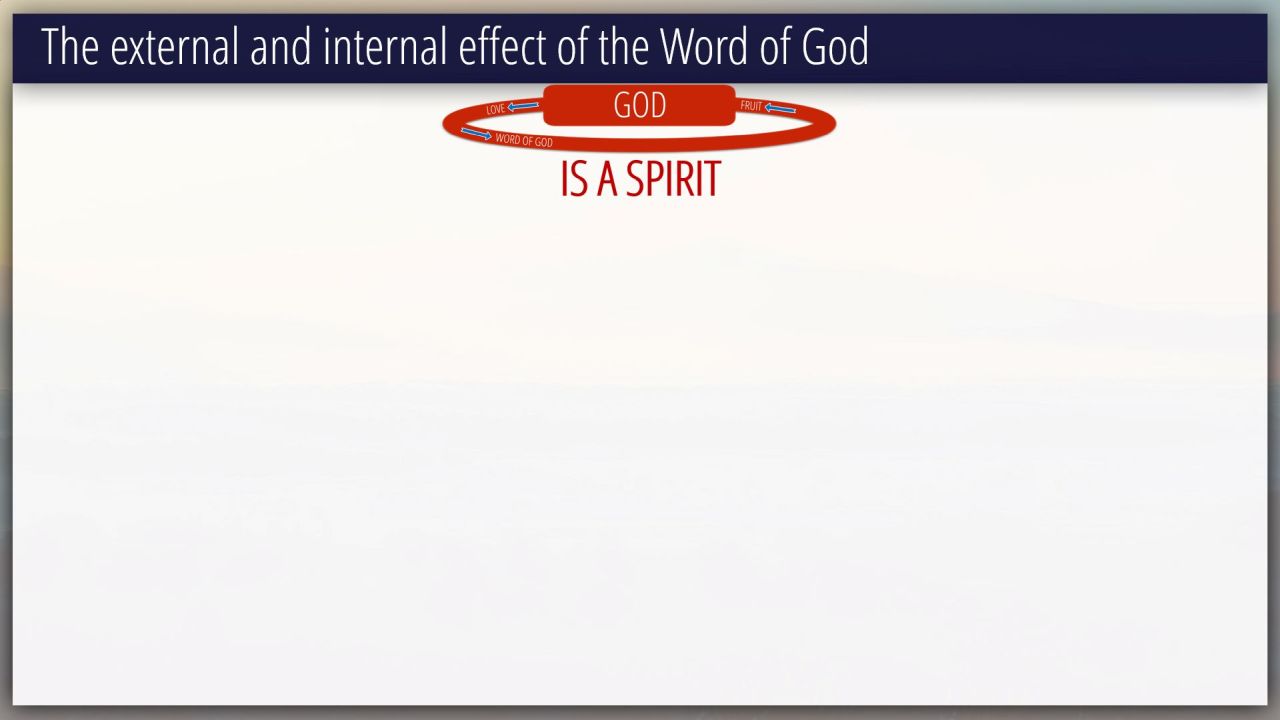 The external and internal effect of the Word of God

LOVE
GOD
FRUIT
WORD OF GOD

IS A SPIRIT